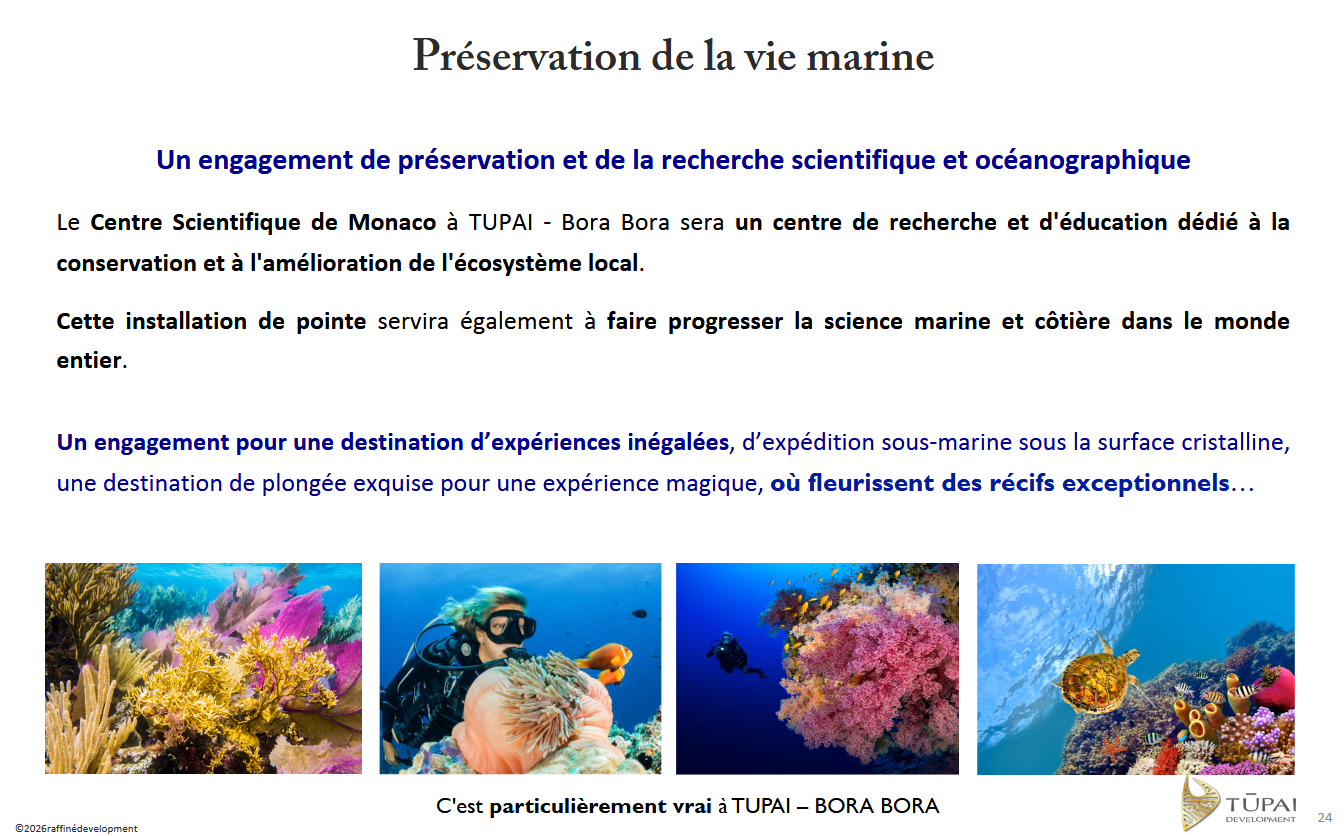 Préservation de la vie marine

Un engagement de préservation et de la recherche scientifique et océanographique

Le Centre Scientifique de Monaco à TUPAI - Bora Bora sera un centre de recherche et d'éducation dédié à la conservation et à l'amélioration de l'écosystème local.

Cette installation de pointe servira également à faire progresser la science marine et côtière dans le monde entier.

Un engagement pour une destination d'expériences inégalées, d'expédition sous-marine sous la surface cristalline, une destination de plongée exquise pour une expérience magique, où fleurissent des récifs exceptionnels…

C'est particulièrement vrai à TUPAI – BORA BORA

©2026raffinédevelopment

TŪPAI DEVELOPMENT

24